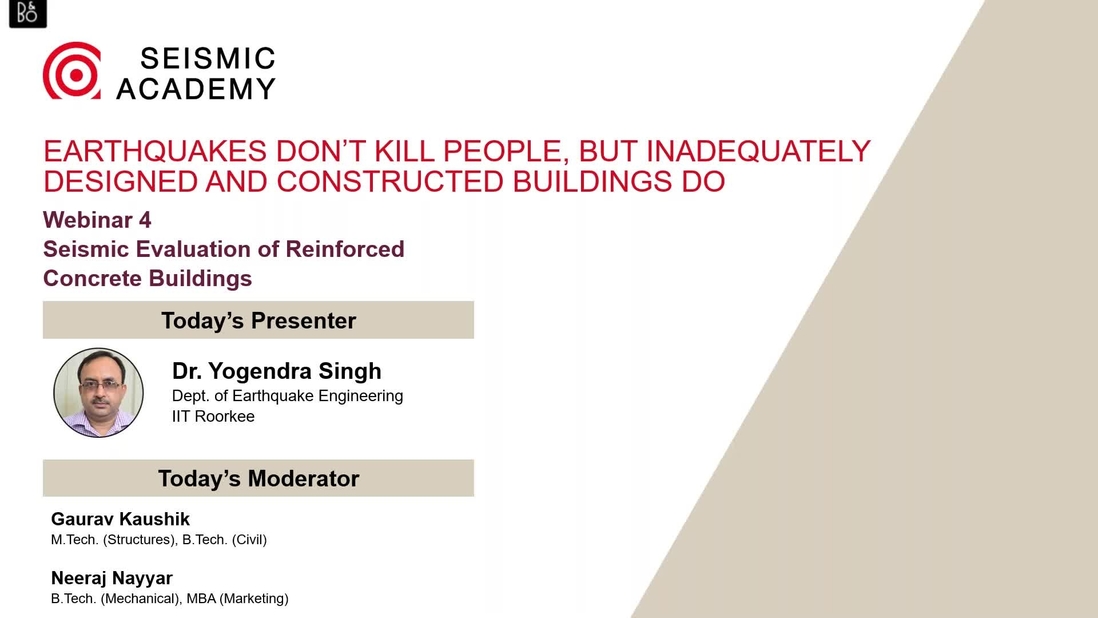 B&O

SEISMIC
ACADEMY

EARTHQUAKES DON'T KILL PEOPLE, BUT INADEQUATELY DESIGNED AND CONSTRUCTED BUILDINGS DO

Webinar 4
Seismic Evaluation of Reinforced Concrete Buildings

Today's Presenter

Dr. Yogendra Singh
Dept. of Earthquake Engineering
IIT Roorkee

Today's Moderator

Gaurav Kaushik
M.Tech. (Structures), B.Tech. (Civil)

Neeraj Nayyar
B.Tech. (Mechanical), MBA (Marketing)